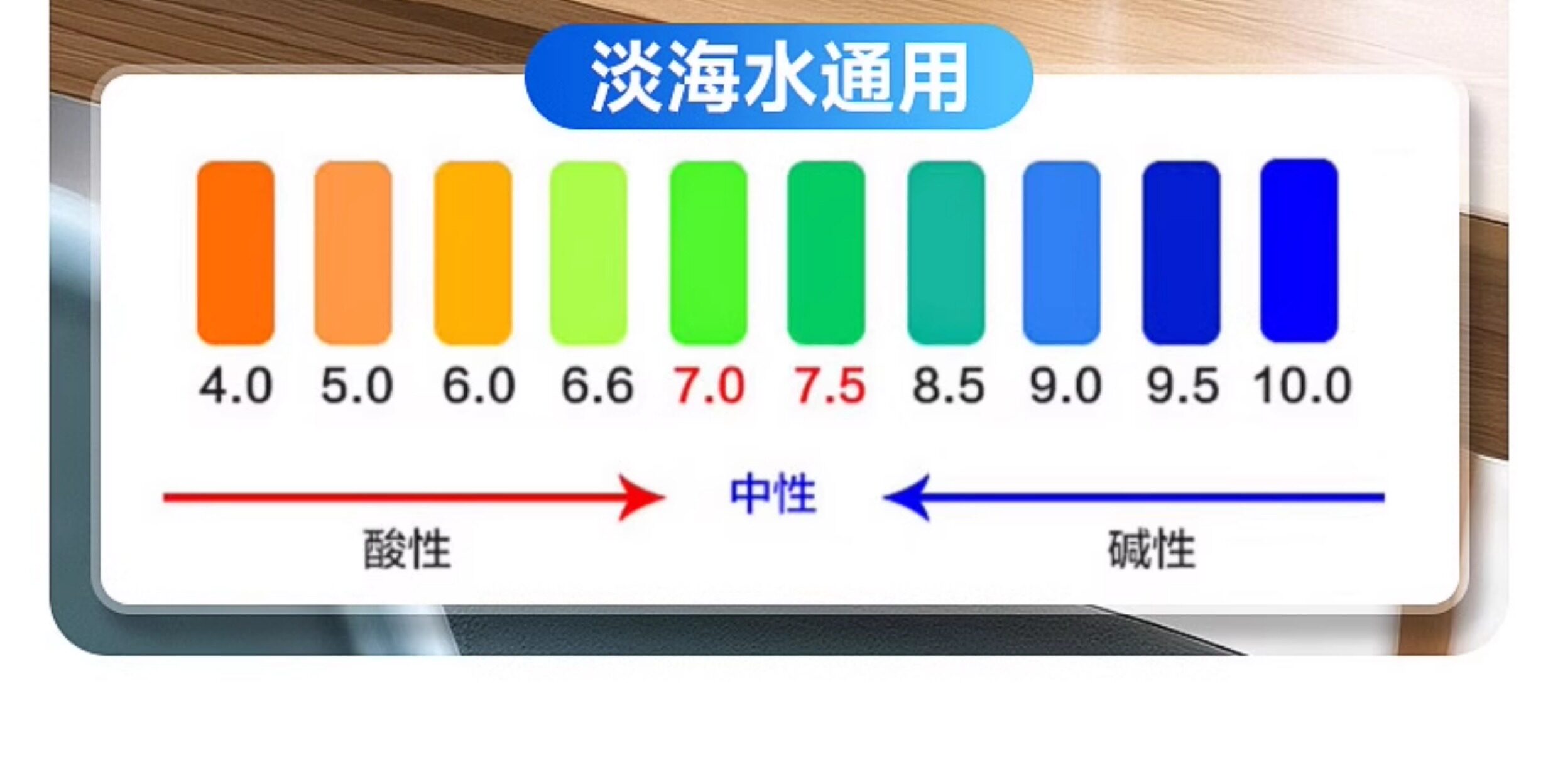 淡海水通用

4.0 5.0 6.0 6.6 7.0 7.5 8.5 9.0 9.5 10.0

中性

酸性

碱性